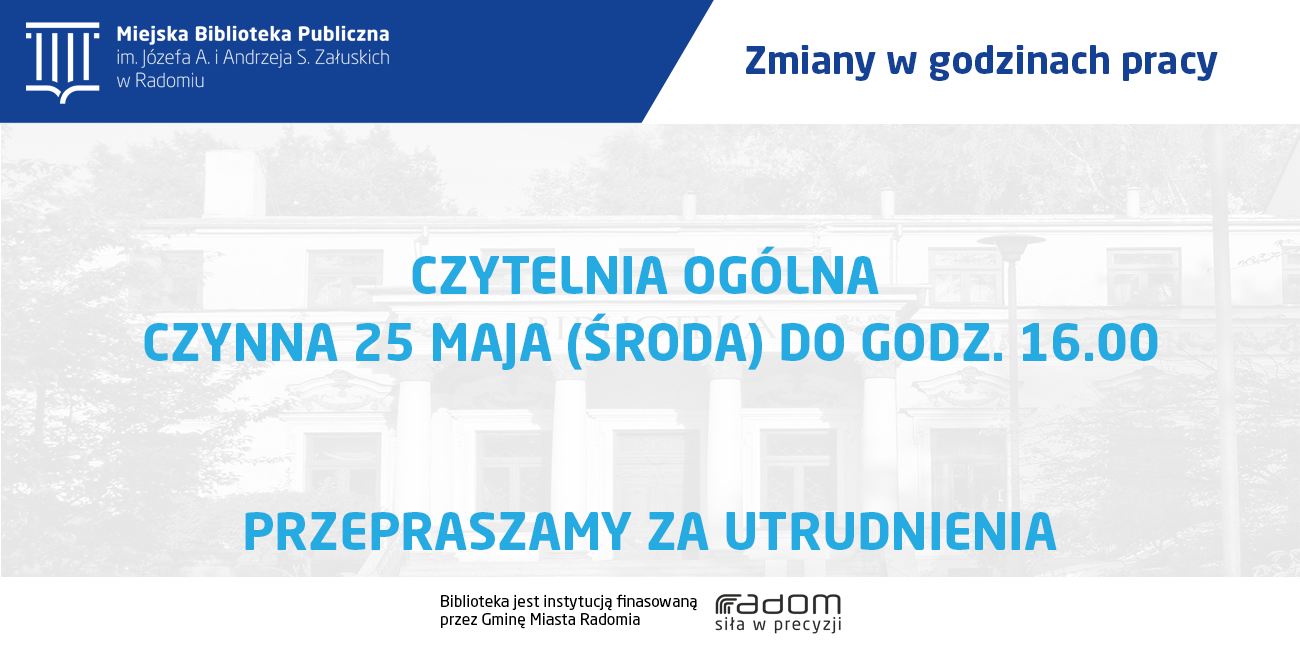 Miejska Biblioteka Publiczna
im. Józefa A. i Andrzeja S. Załuskich
w Radomiu

Zmiany w godzinach pracy

CZYTELNIA OGÓLNA
CZYNNA 25 MAJA (ŚRODA) DO GODZ. 16.00

PRZEPRASZAMY ZA UTRUDNIENIA

Biblioteka jest instytucją finasowaną przez Gminę Miasta Radomia

radom
siła w precyzji